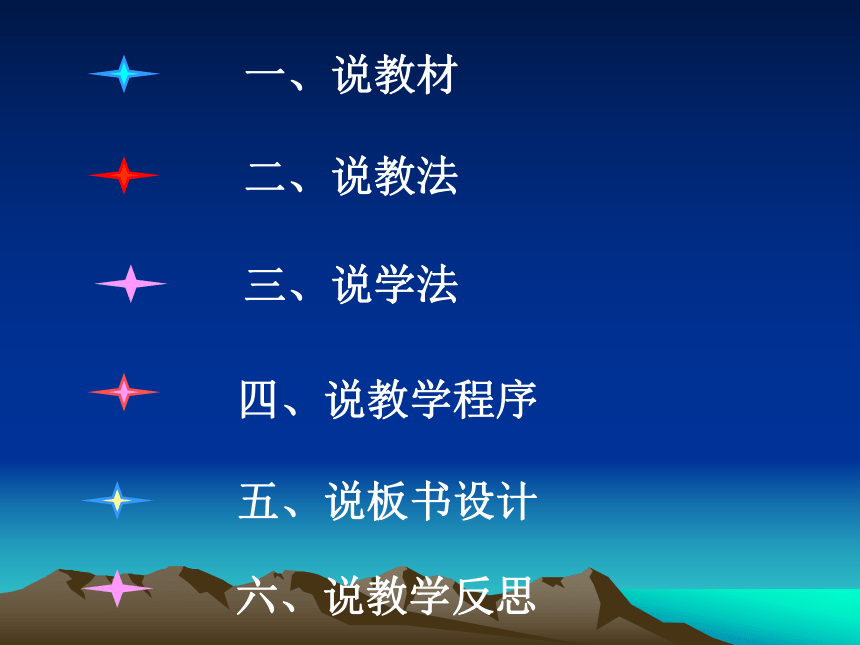 一、说教材

二、说教法

三、说学法

四、说教学程序

五、说板书设计

六、说教学反思